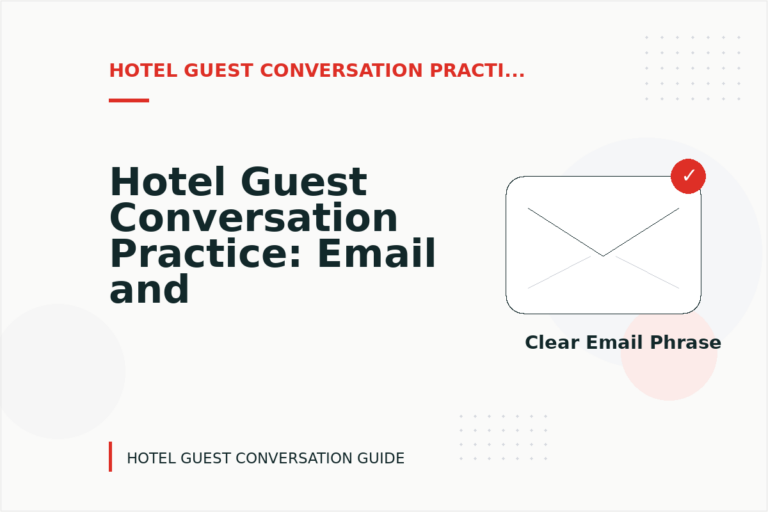 HOTEL GUEST CONVERSATION PRACTI...

Hotel Guest Conversation Practice: Email and

✓

Clear Email Phrase

HOTEL GUEST CONVERSATION GUIDE